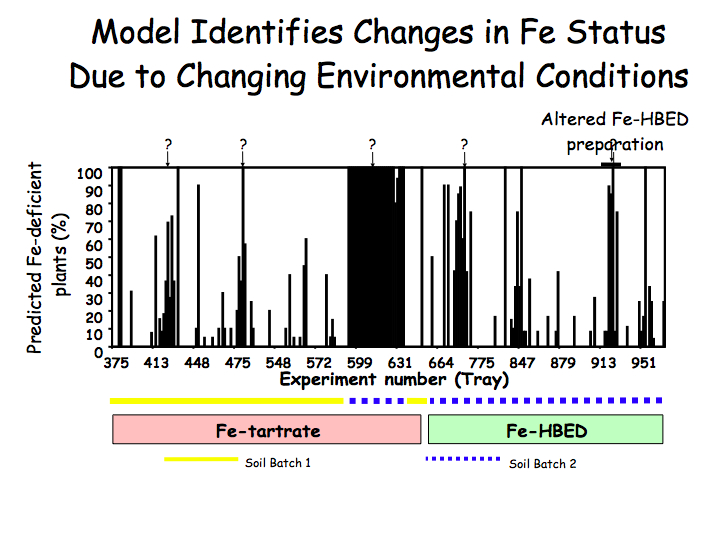 Model Identifies Changes in Fe Status Due to Changing Environmental Conditions

Altered Fe-HBED preparation

? ? ? ?

Predicted Fe-deficient plants (%)

100
90
80
70
60
50
40
30
20
10
0

375 413 448 475 548 572 599 631 664 775 847 879 913 951

Experiment number (Tray)

Fe-tartrate

Fe-HBED

Soil Batch 1

Soil Batch 2